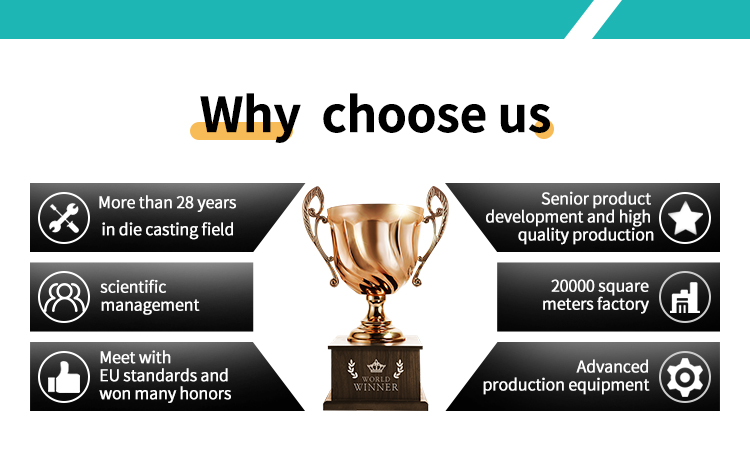 Why choose us

More than 28 years in die casting field

scientific management

Meet with EU standards and won many honors

WORLD WINNER

Senior product development and high quality production

20000 square meters factory

Advanced production equipment